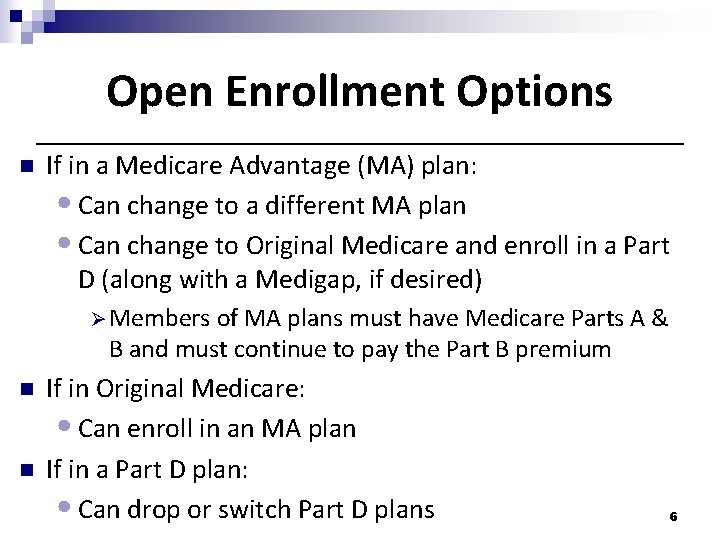 Open Enrollment Options

If in a Medicare Advantage (MA) plan:

Can change to a different MA plan

Can change to Original Medicare and enroll in a Part D (along with a Medigap, if desired)

Members of MA plans must have Medicare Parts A & B and must continue to pay the Part B premium

If in Original Medicare:

Can enroll in an MA plan

If in a Part D plan:

Can drop or switch Part D plans

6